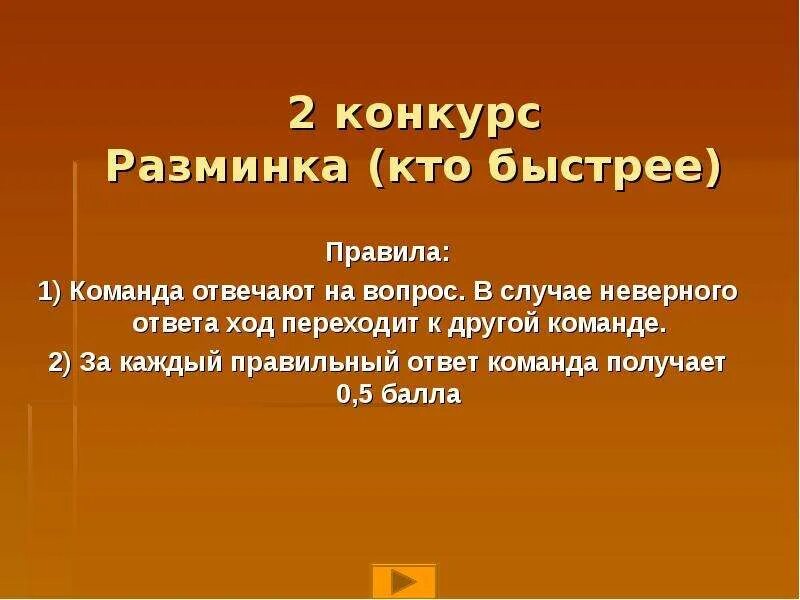 2 конкурс
Разминка (кто быстрее)

Правила:

1) Команда отвечают на вопрос. В случае неверного ответа ход переходит к другой команде.

2) За каждый правильный ответ команда получает 0,5 балла